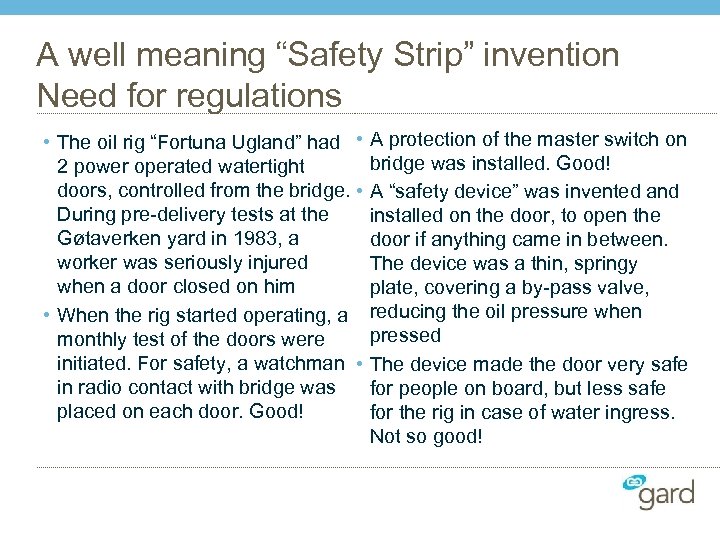 A well meaning “Safety Strip” invention
Need for regulations

• The oil rig “Fortuna Ugland” had 2 power operated watertight doors, controlled from the bridge. During pre-delivery tests at the Gøtaverken yard in 1983, a worker was seriously injured when a door closed on him
• When the rig started operating, a monthly test of the doors were initiated. For safety, a watchman in radio contact with bridge was placed on each door. Good!

• A protection of the master switch on bridge was installed. Good!
• A “safety device” was invented and installed on the door, to open the door if anything came in between. The device was a thin, springy plate, covering a by-pass valve, reducing the oil pressure when pressed
• The device made the door very safe for people on board, but less safe for the rig in case of water ingress. Not so good!

gard